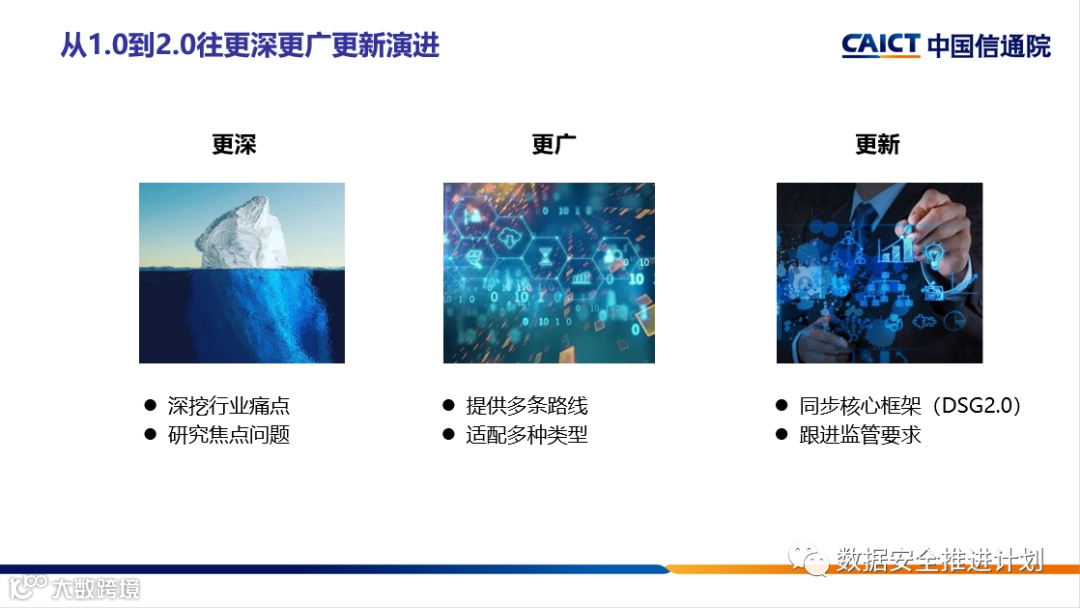 从1.0到2.0往更深更广更新演进

CAICT 中国信通院

更深

● 深挖行业痛点
● 研究焦点问题

更广

● 提供多条路线
● 适配多种类型

更新

● 同步核心框架（DSG2.0）
● 跟进监管要求

数据安全推进计划

大数跨境